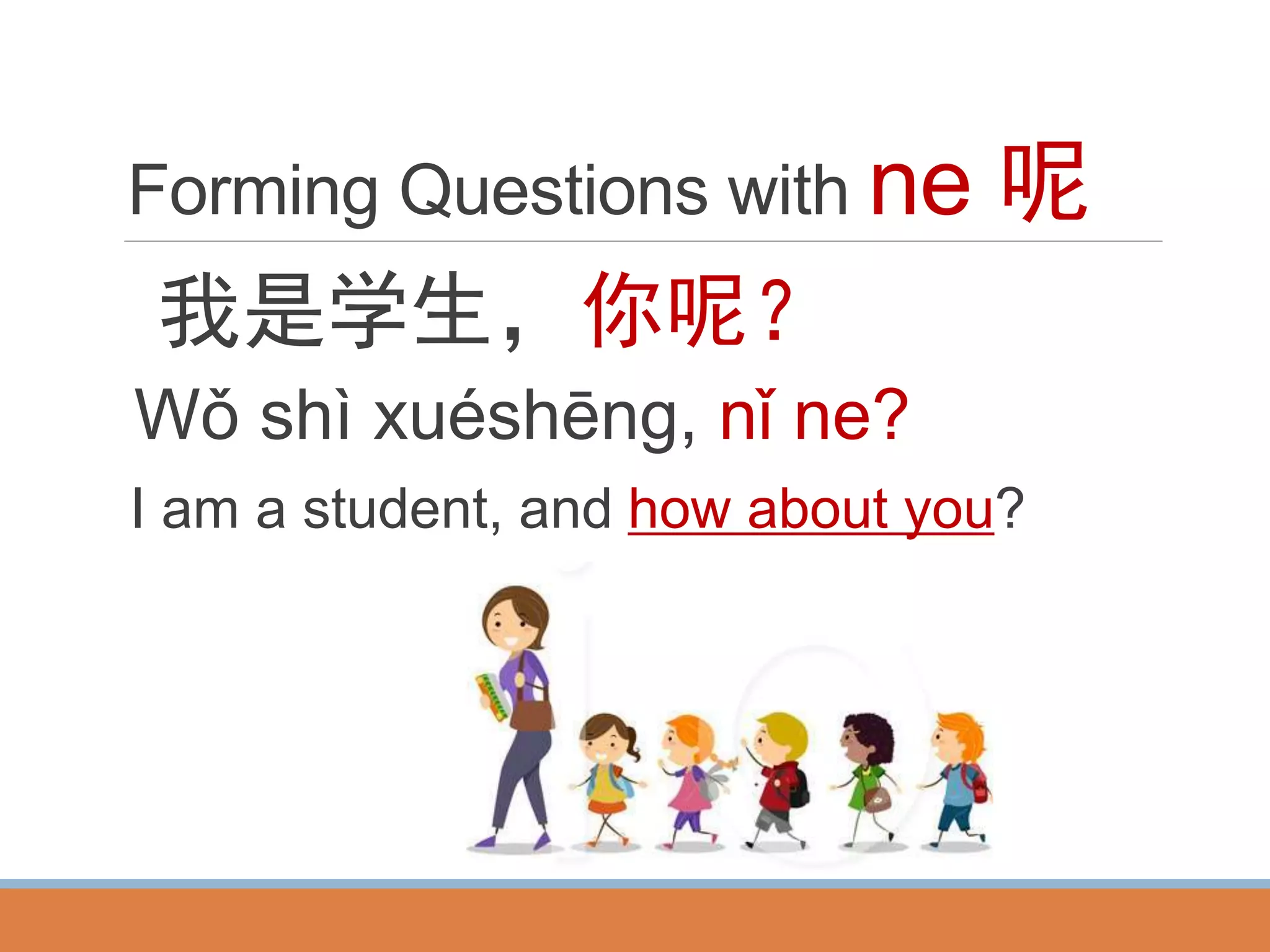 Forming Questions with ne 呢

我是学生，你呢？

Wǒ shì xuéshēng, nǐ ne?

I am a student, and how about you?